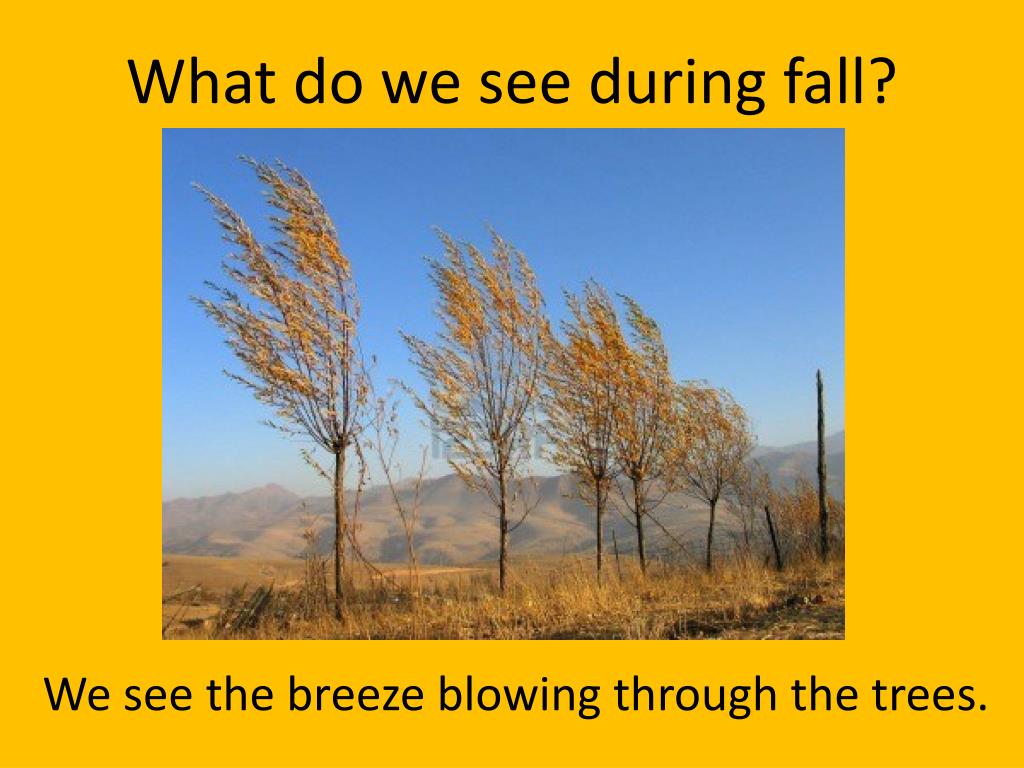 What do we see during fall?

We see the breeze blowing through the trees.